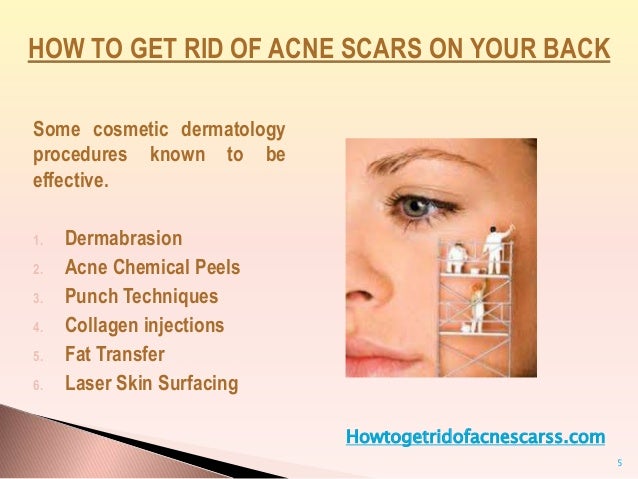 HOW TO GET RID OF ACNE SCARS ON YOUR BACK

Some cosmetic dermatology procedures known to be effective.

1. Dermabrasion
2. Acne Chemical Peels
3. Punch Techniques
4. Collagen injections
5. Fat Transfer
6. Laser Skin Surfacing

Howtogetridofacnescarss.com

5